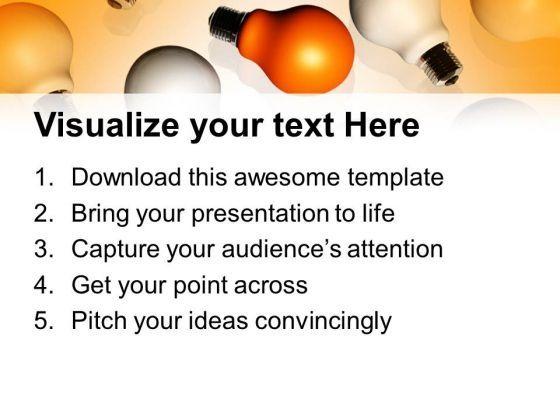 Visualize your text Here

1. Download this awesome template
2. Bring your presentation to life
3. Capture your audience's attention
4. Get your point across
5. Pitch your ideas convincingly